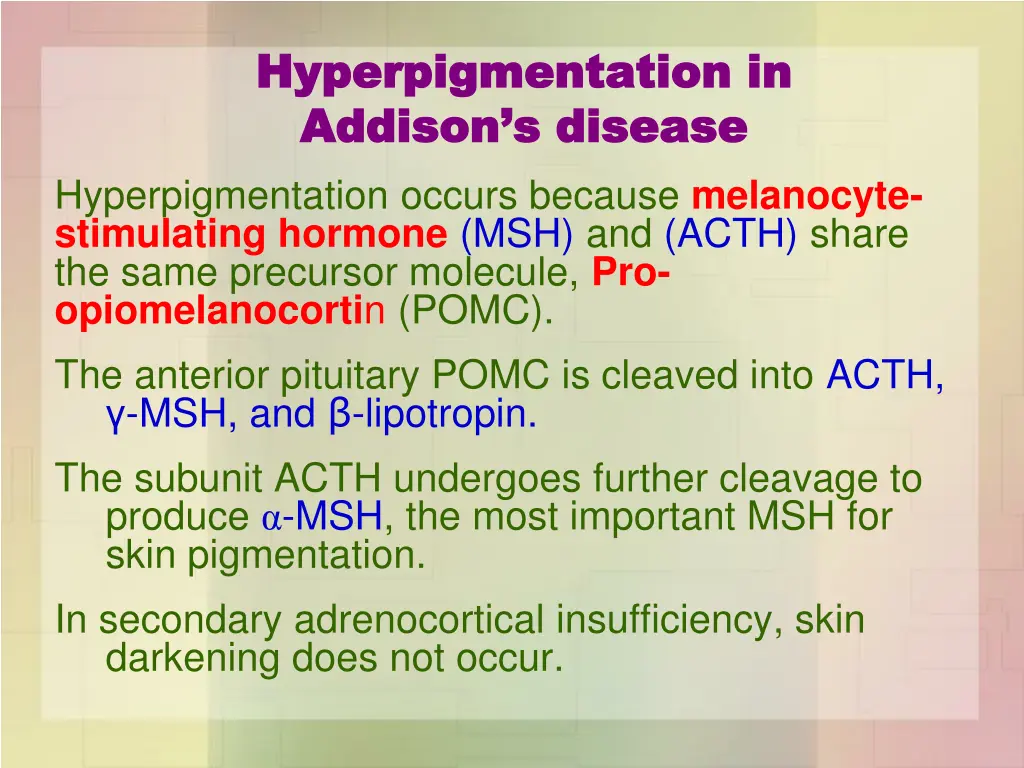 Hyperpigmentation in Addison's disease

Hyperpigmentation occurs because melanocyte-stimulating hormone (MSH) and (ACTH) share the same precursor molecule, Pro-opiomelanocortin (POMC).

The anterior pituitary POMC is cleaved into ACTH, γ-MSH, and β-lipotropin.

The subunit ACTH undergoes further cleavage to produce α-MSH, the most important MSH for skin pigmentation.

In secondary adrenocortical insufficiency, skin darkening does not occur.